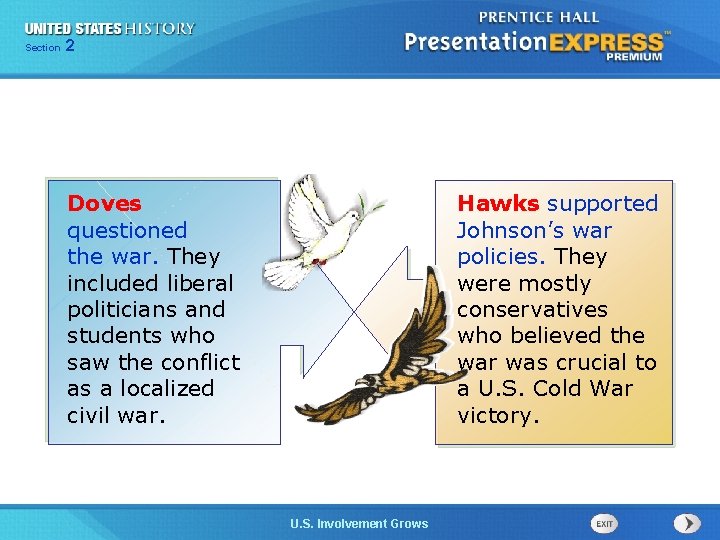 UNITED STATES HISTORY
Section 2

PRENTICE HALL
PresentationEXPRESS™
PREMIUM

Doves questioned the war. They included liberal politicians and students who saw the conflict as a localized civil war.

Hawks supported Johnson's war policies. They were mostly conservatives who believed the war was crucial to a U.S. Cold War victory.

U.S. Involvement Grows

EXIT